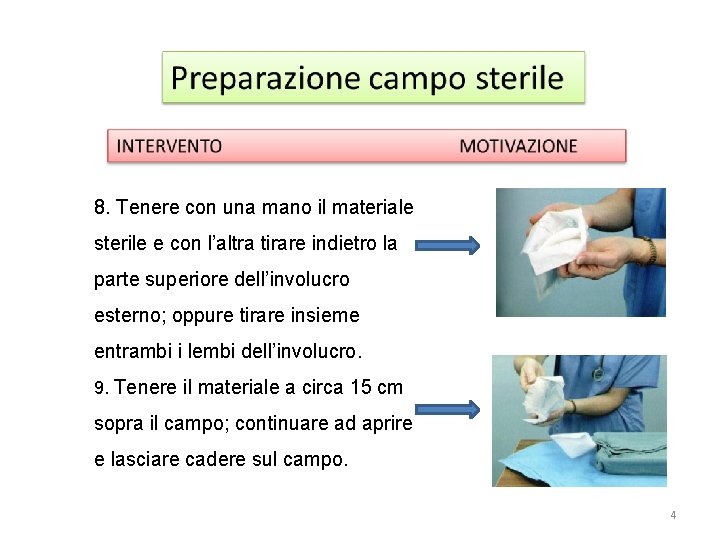 Preparazione campo sterile

INTERVENTO MOTIVAZIONE

8. Tenere con una mano il materiale sterile e con l'altra tirare indietro la parte superiore dell'involucro esterno; oppure tirare insieme entrambi i lembi dell'involucro.

9. Tenere il materiale a circa 15 cm sopra il campo; continuare ad aprire e lasciare cadere sul campo.

4